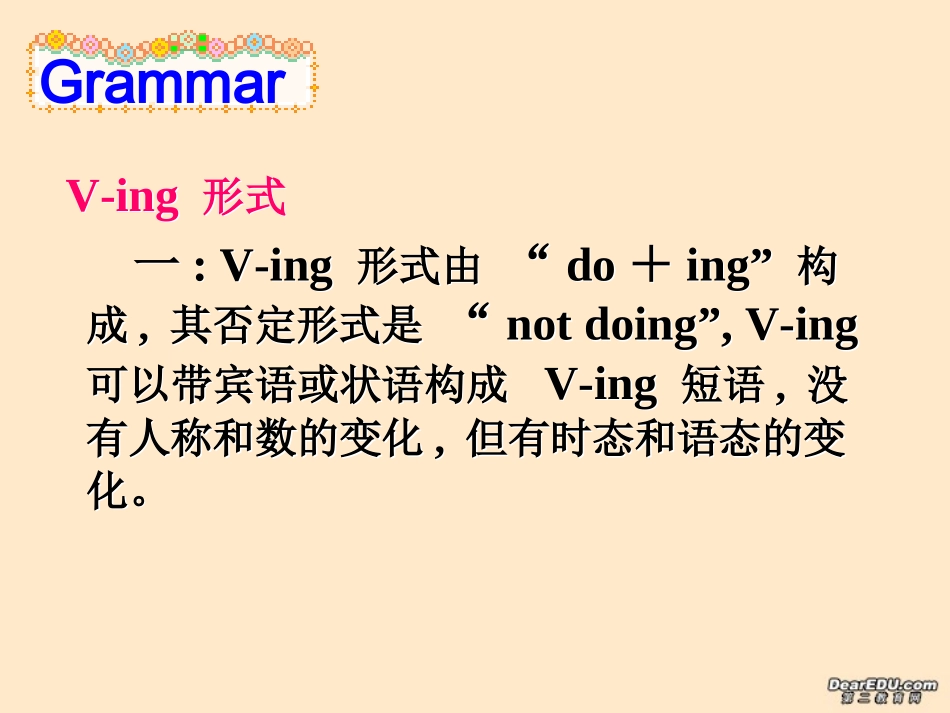 Grammar

V-ing 形式

一 : V-ing 形式由 “ do ＋ ing” 构成 , 其否定形式是 “ not doing”, V-ing 可以带宾语或状语构成 V-ing 短语 , 没有人称和数的变化 , 但有时态和语态的变化。

DearEDU.com
第二教育网